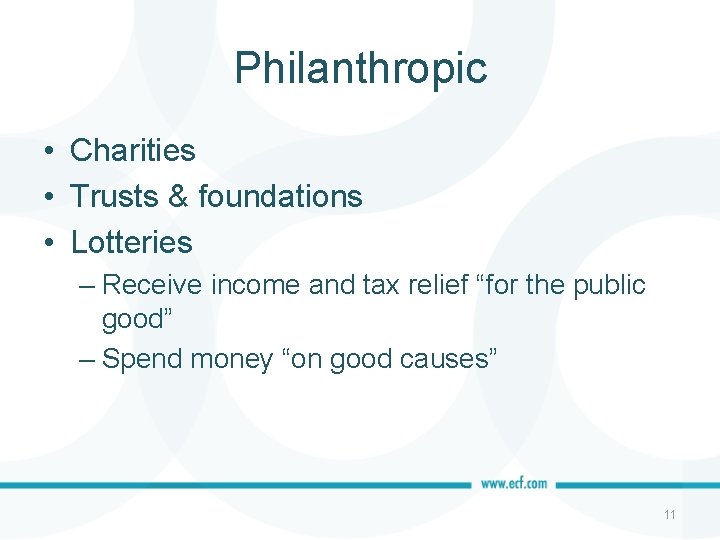 Philanthropic

• Charities
• Trusts & foundations
• Lotteries
– Receive income and tax relief “for the public good”
– Spend money “on good causes”

www.ecf.com

11